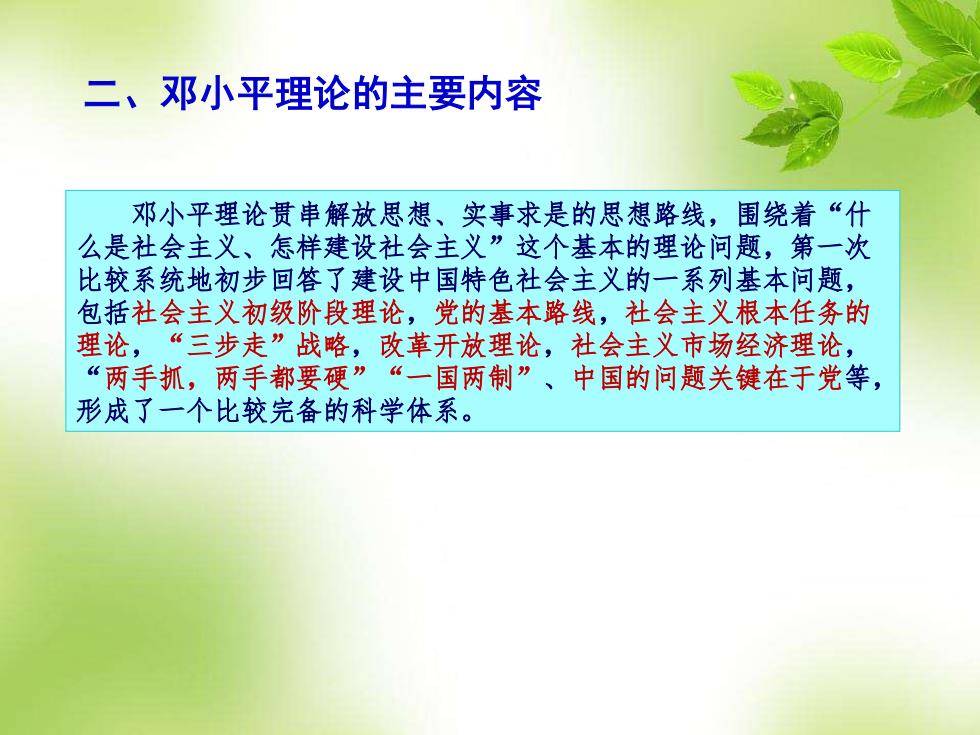 二、邓小平理论的主要内容

邓小平理论贯串解放思想、实事求是的思想路线，围绕着“什么是社会主义、怎样建设社会主义”这个基本的理论问题，第一次比较系统地初步回答了建设中国特色社会主义的一系列基本问题，包括社会主义初级阶段理论，党的基本路线，社会主义根本任务的理论，“三步走”战略，改革开放理论，社会主义市场经济理论，“两手抓，两手都要硬”“一国两制”、中国的问题关键在于党等，形成了一个比较完备的科学体系。